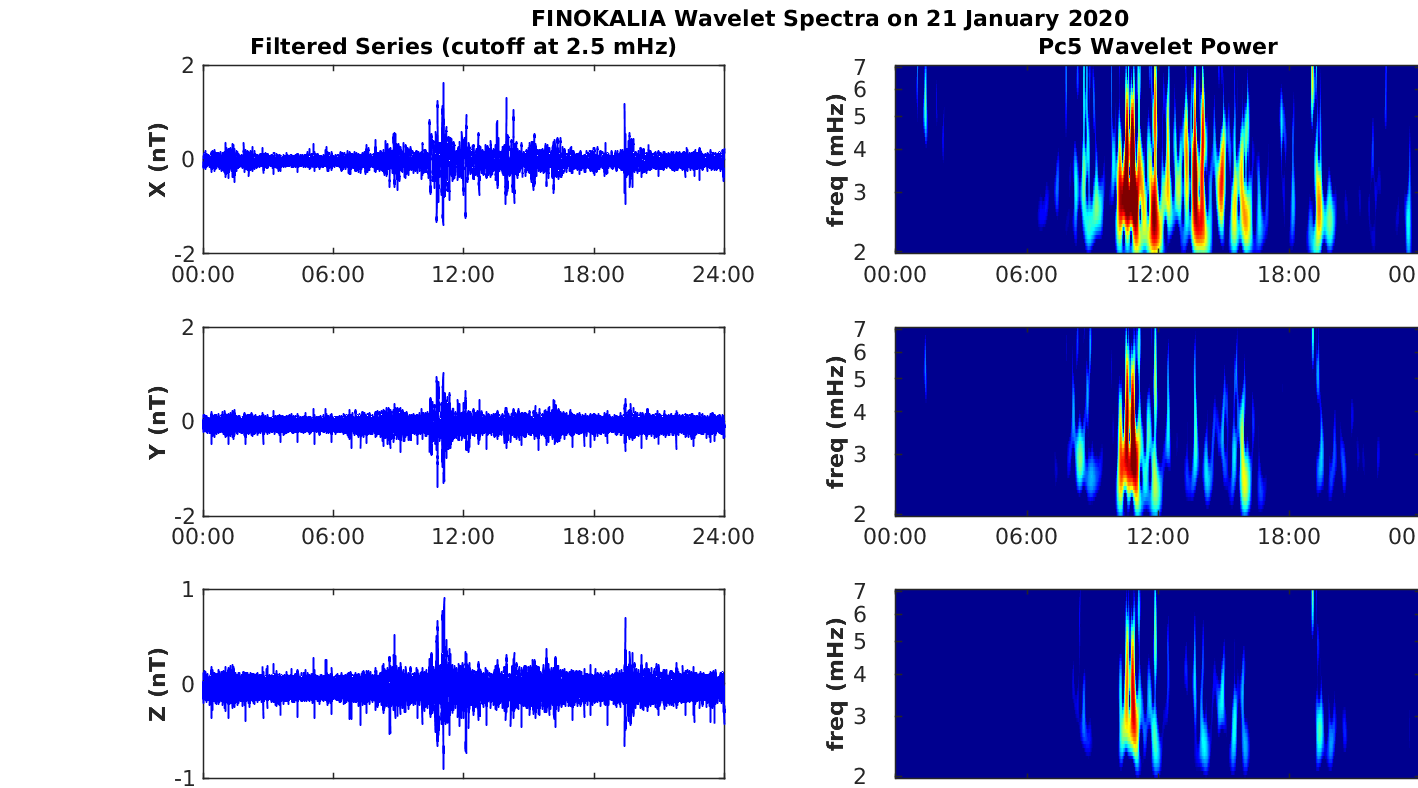 FINOKALIA Wavelet Spectra on 21 January 2020

Filtered Series (cutoff at 2.5 mHz)

X (nT)
2
0
-2
00:00 06:00 12:00 18:00 24:00

Y (nT)
2
0
-2
00:00 06:00 12:00 18:00 24:00

Z (nT)
1
0
-1

Pc5 Wavelet Power

freq (mHz)
7
6
5
4
3
2
00:00 06:00 12:00 18:00 00

freq (mHz)
7
6
5
4
3
2
00:00 06:00 12:00 18:00 00

freq (mHz)
7
6
5
4
3
2